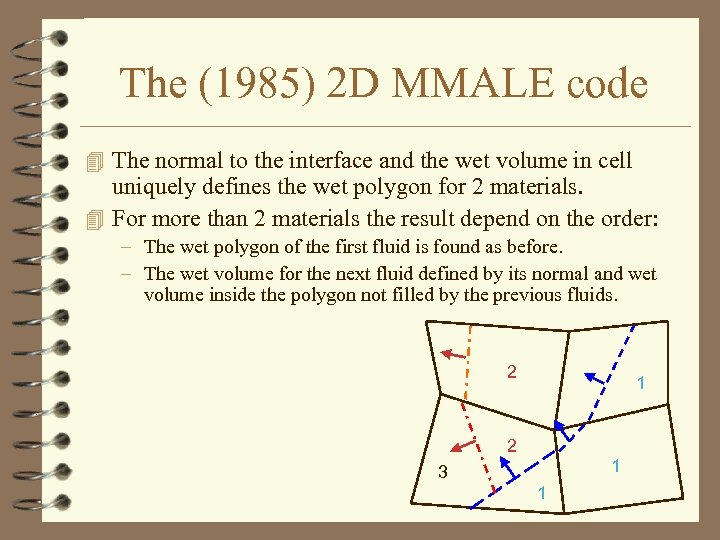 The (1985) 2D MMALE code

The normal to the interface and the wet volume in cell uniquely defines the wet polygon for 2 materials.

For more than 2 materials the result depend on the order:

– The wet polygon of the first fluid is found as before.

– The wet volume for the next fluid defined by its normal and wet volume inside the polygon not filled by the previous fluids.

2
1
2
3
1
1